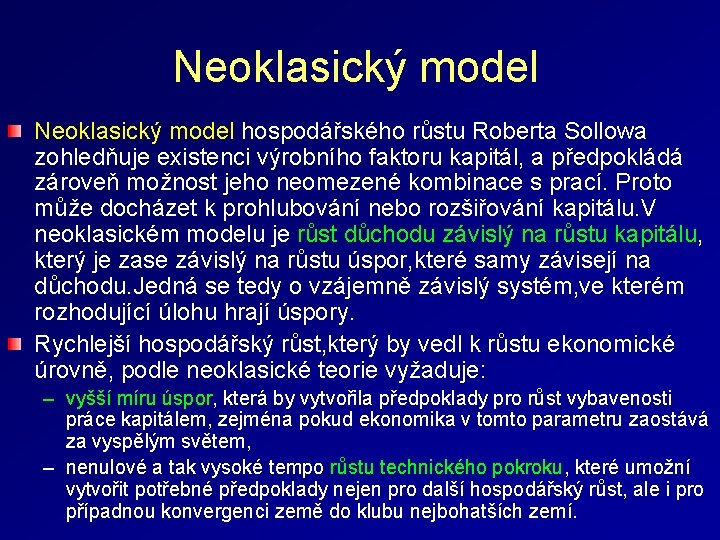 Neoklasický model

Neoklasický model hospodářského růstu Roberta Sollowa zohledňuje existenci výrobního faktoru kapitál, a předpokládá zároveň možnost jeho neomezené kombinace s prací. Proto může docházet k prohlubování nebo rozšiřování kapitálu.V neoklasickém modelu je růst důchodu závislý na růstu kapitálu, který je zase závislý na růstu úspor,které samy závisejí na důchodu.Jedná se tedy o vzájemně závislý systém,ve kterém rozhodující úlohu hrají úspory.

Rychlejší hospodářský růst,který by vedl k růstu ekonomické úrovně, podle neoklasické teorie vyžaduje:

– vyšší míru úspor, která by vytvořila předpoklady pro růst vybavenosti práce kapitálem, zejména pokud ekonomika v tomto parametru zaostává za vyspělým světem,

– nenulové a tak vysoké tempo růstu technického pokroku, které umožní vytvořit potřebné předpoklady nejen pro další hospodářský růst, ale i pro případnou konvergenci země do klubu nejbohatších zemí.